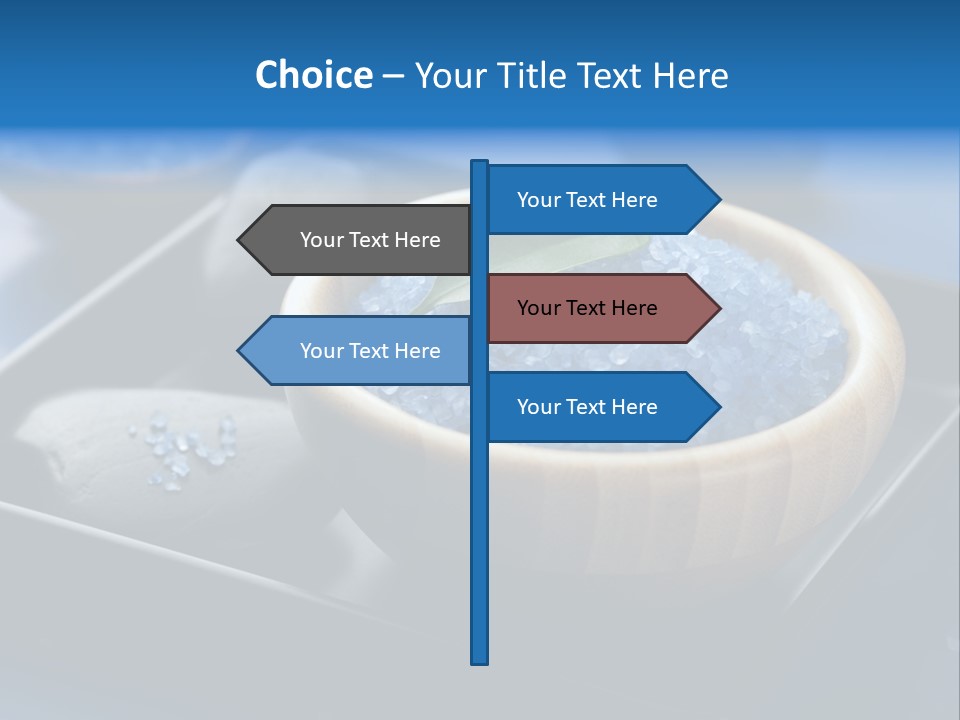 Choice – Your Title Text Here

Your Text Here

Your Text Here

Your Text Here

Your Text Here

Your Text Here